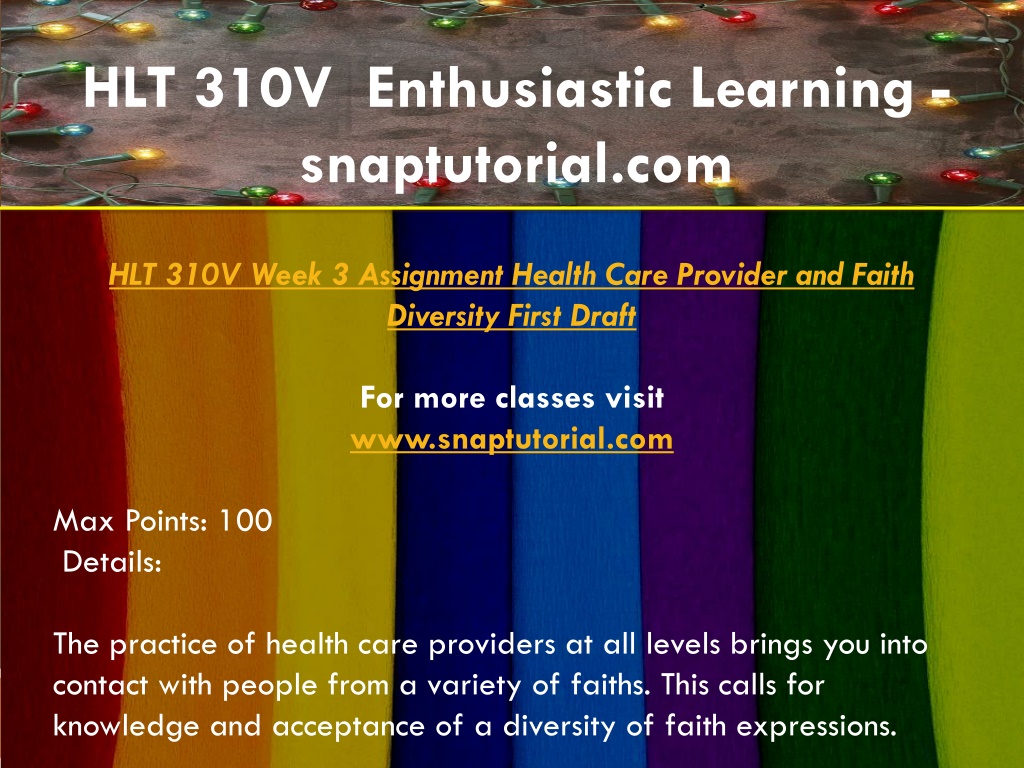 HLT 310V Enthusiastic Learning - snaptutorial.com

HLT 310V Week 3 Assignment Health Care Provider and Faith Diversity First Draft

For more classes visit
www.snaptutorial.com

Max Points: 100
Details:

The practice of health care providers at all levels brings you into contact with people from a variety of faiths. This calls for knowledge and acceptance of a diversity of faith expressions.